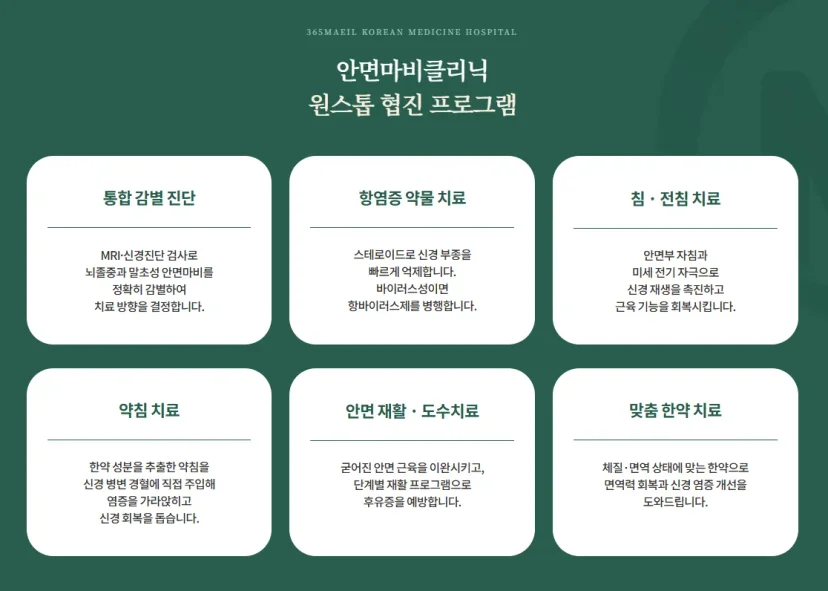 365MAEIL KOREAN MEDICINE HOSPITAL

안면마비클리닉
원스톱 협진 프로그램

통합 감별 진단

MRI·신경진단 검사로
뇌졸중과 말초성 안면마비를
정확히 감별하여
치료 방향을 결정합니다.

항염증 약물 치료

스테로이드로 신경 부종을
빠르게 억제합니다.
바이러스성이면
항바이러스제를 병행합니다.

침 · 전침 치료

안면부 자침과
미세 전기 자극으로
신경 재생을 촉진하고
근육 기능을 회복시킵니다.

약침 치료

한약 성분을 추출한 약침을
신경 병변 경혈에 직접 주입해
염증을 가라앉히고
신경 회복을 돕습니다.

안면 재활 · 도수치료

굳어진 안면 근육을 이완시키고,
단계별 재활 프로그램으로
후유증을 예방합니다.

맞춤 한약 치료

체질·면역 상태에 맞는 한약으로
면역력 회복과 신경 염증 개선을
도와드립니다.